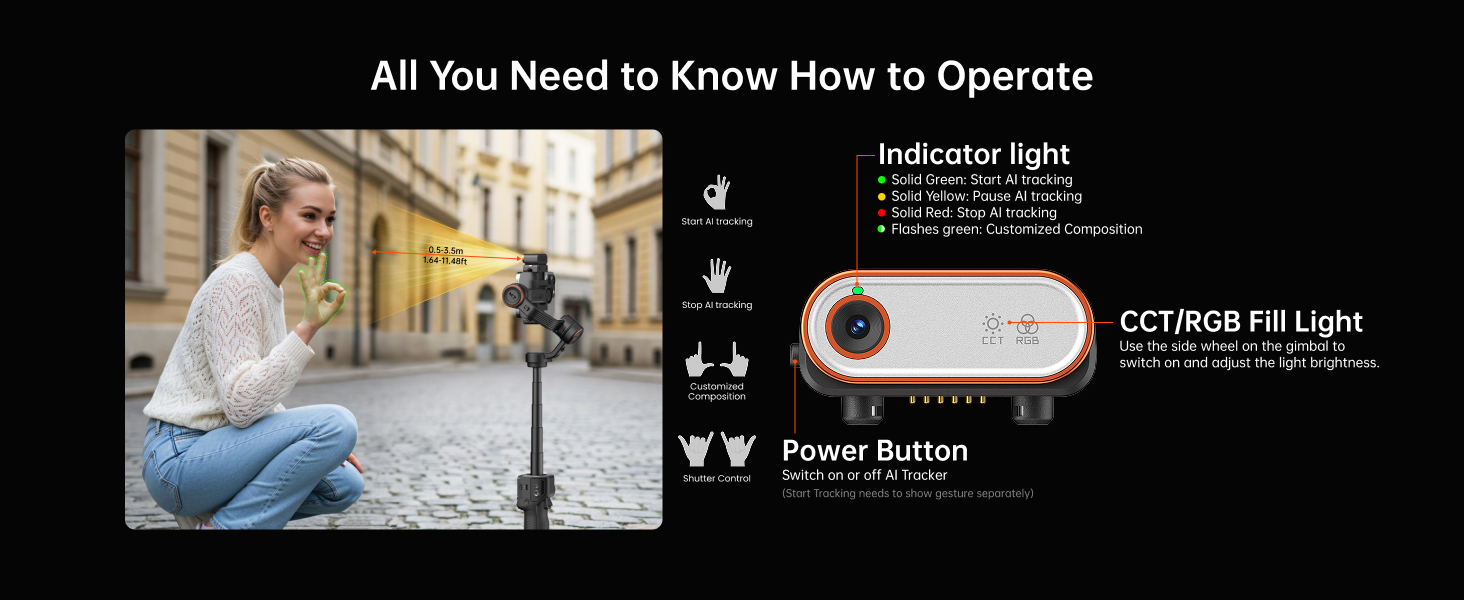 All You Need to Know How to Operate

0.5-3.5m
1.64-11.48ft

Start AI tracking

Stop AI tracking

Customized Composition

Shutter Control

Indicator light
Solid Green: Start AI tracking
Solid Yellow: Pause AI tracking
Solid Red: Stop AI tracking
Flashes green: Customized Composition

CCT RGB

CCT/RGB Fill Light
Use the side wheel on the gimbal to switch on and adjust the light brightness.

Power Button
Switch on or off AI Tracker
(Start Tracking needs to show gesture separately)